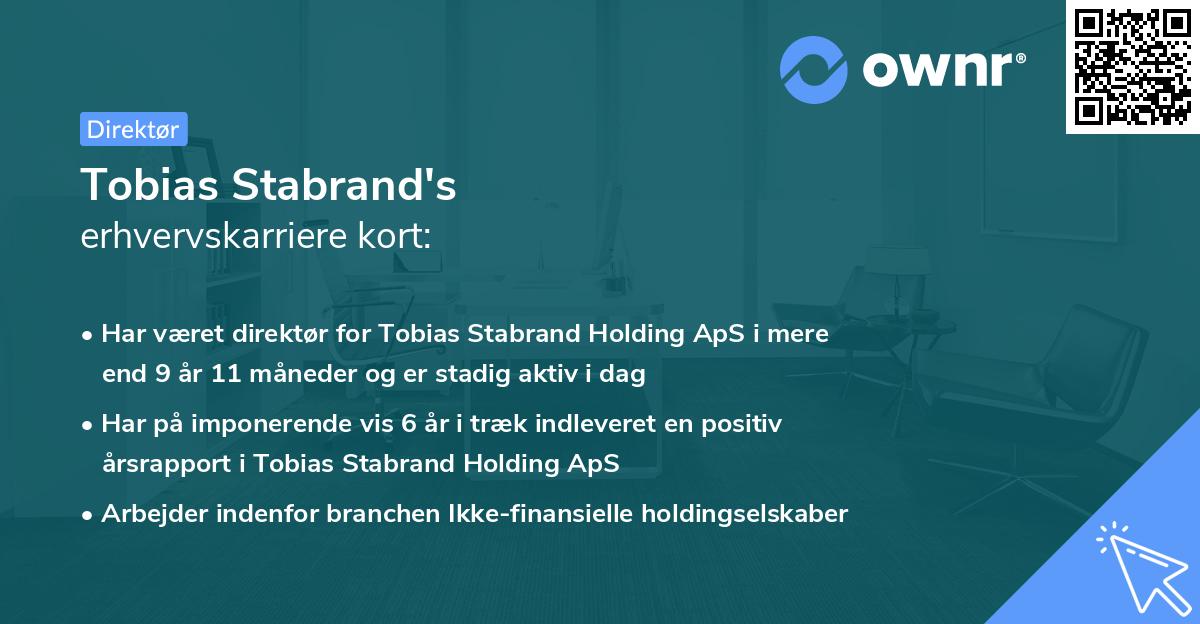 ownr®

Direktør

Tobias Stabrand's
erhvervskarriere kort:

• Har været direktør for Tobias Stabrand Holding ApS i mere end 9 år 11 måneder og er stadig aktiv i dag
• Har på imponerende vis 6 år i træk indleveret en positiv årsrapport i Tobias Stabrand Holding ApS
• Arbejder indenfor branchen Ikke-finansielle holdingselskaber